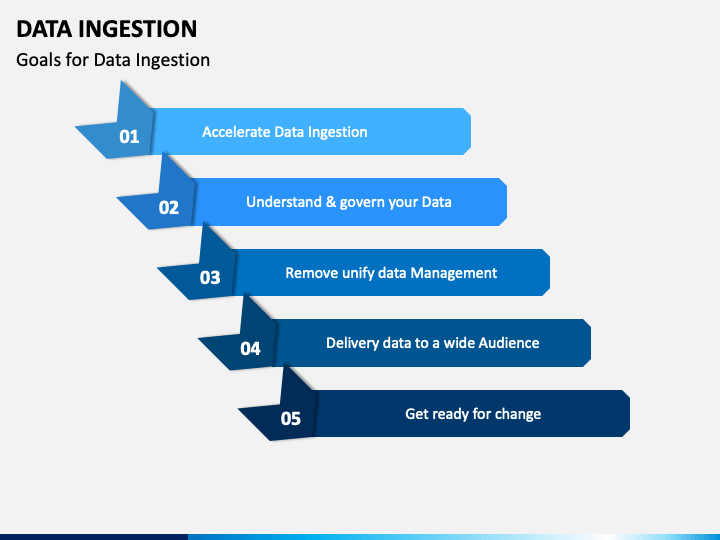 DATA INGESTION

Goals for Data Ingestion

01 Accelerate Data Ingestion

02 Understand & govern your Data

03 Remove unify data Management

04 Delivery data to a wide Audience

05 Get ready for change